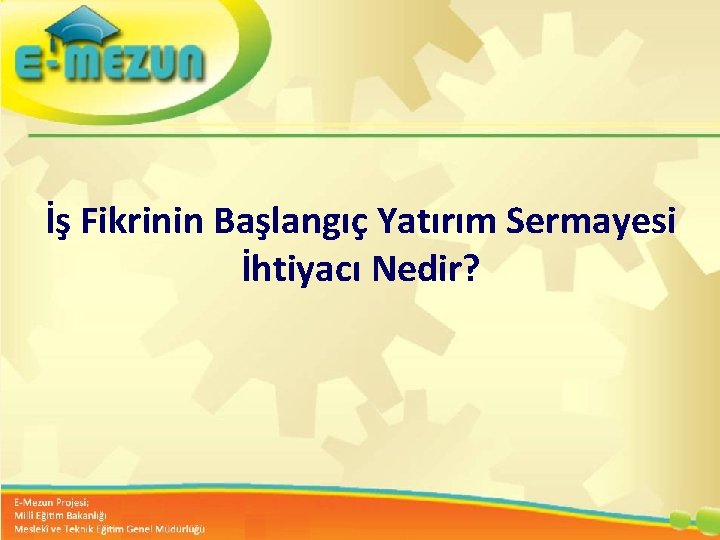 E-MEZUN

İş Fikrinin Başlangıç Yatırım Sermayesi İhtiyacı Nedir?

E-Mezun Projesi;
Milli Eğitim Bakanlığı
Mesleki ve Teknik Eğitim Genel Müdürlüğü